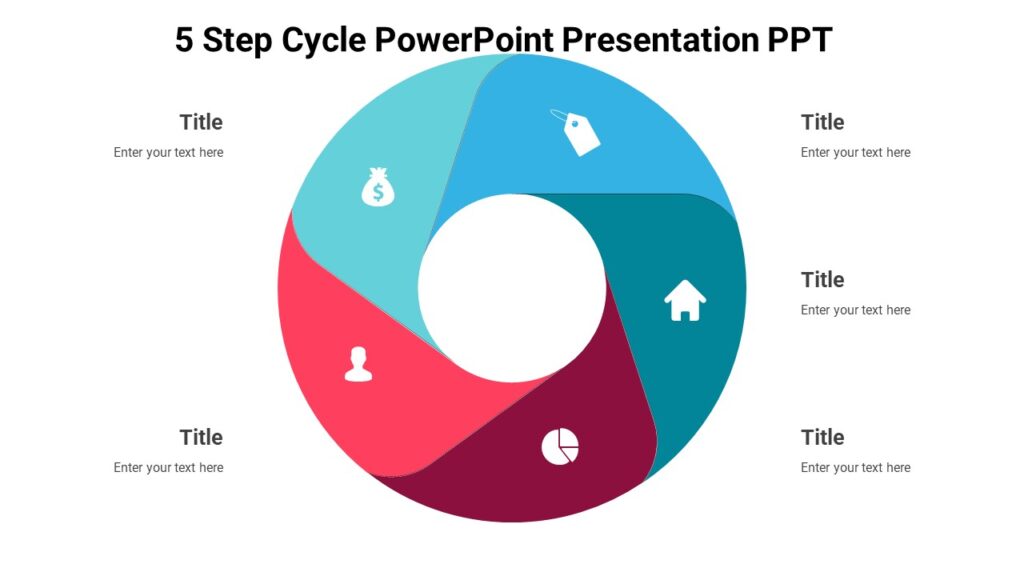 5 Step Cycle PowerPoint Presentation PPT

Title
Enter your text here

Title
Enter your text here

Title
Enter your text here

Title
Enter your text here

Title
Enter your text here